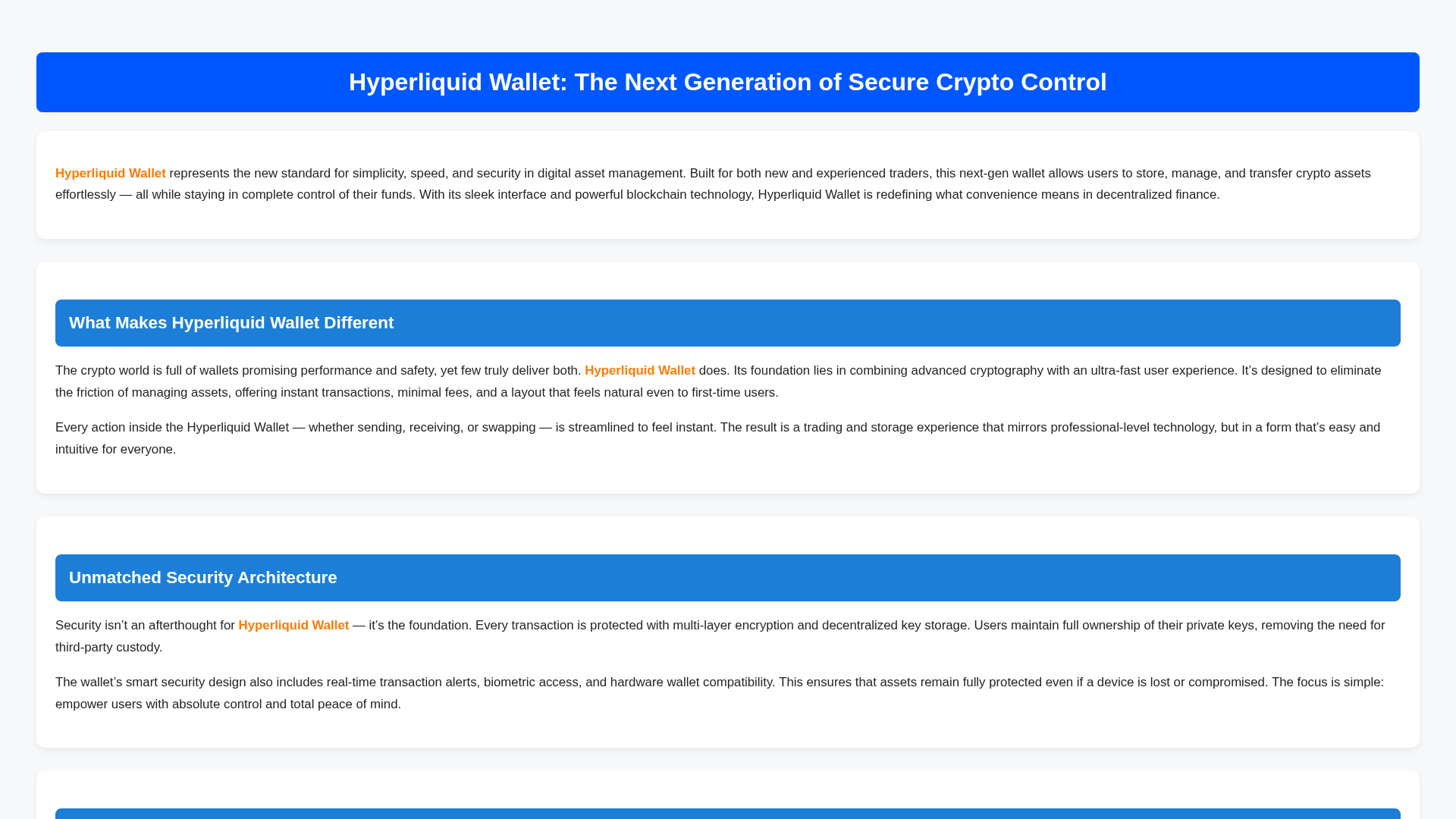 Hyperliquid Wallet: The Next Generation of Secure Crypto Control

Hyperliquid Wallet represents the new standard for simplicity, speed, and security in digital asset management. Built for both new and experienced traders, this next-gen wallet allows users to store, manage, and transfer crypto assets effortlessly — all while staying in complete control of their funds. With its sleek interface and powerful blockchain technology, Hyperliquid Wallet is redefining what convenience means in decentralized finance.

What Makes Hyperliquid Wallet Different

The crypto world is full of wallets promising performance and safety, yet few truly deliver both. Hyperliquid Wallet does. Its foundation lies in combining advanced cryptography with an ultra-fast user experience. It's designed to eliminate the friction of managing assets, offering instant transactions, minimal fees, and a layout that feels natural even to first-time users.

Every action inside the Hyperliquid Wallet — whether sending, receiving, or swapping — is streamlined to feel instant. The result is a trading and storage experience that mirrors professional-level technology, but in a form that's easy and intuitive for everyone.

Unmatched Security Architecture

Security isn't an afterthought for Hyperliquid Wallet — it's the foundation. Every transaction is protected with multi-layer encryption and decentralized key storage. Users maintain full ownership of their private keys, removing the need for third-party custody.

The wallet's smart security design also includes real-time transaction alerts, biometric access, and hardware wallet compatibility. This ensures that assets remain fully protected even if a device is lost or compromised. The focus is simple: empower users with absolute control and total peace of mind.